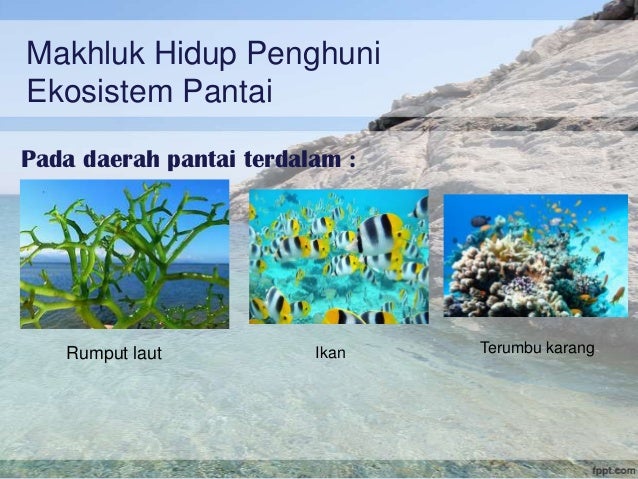 Makhluk Hidup Penghuni Ekosistem Pantai

Pada daerah pantai terdalam :

Rumput laut

Ikan

Terumbu karang

fppt.com